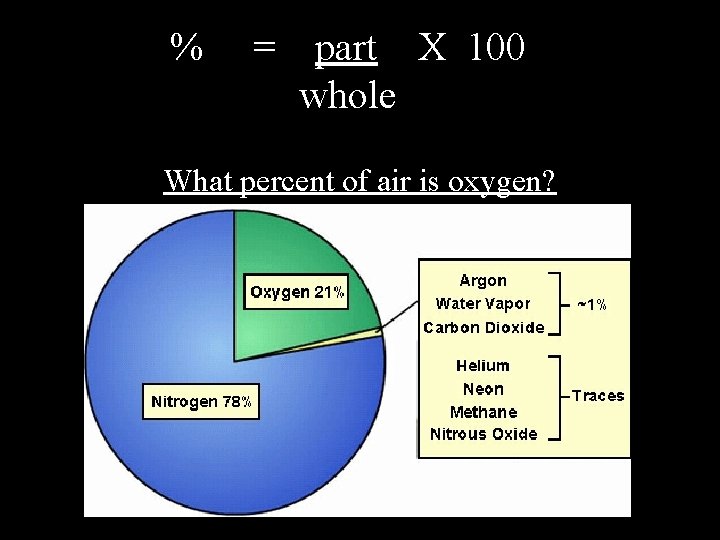 % = part X 100
whole

What percent of air is oxygen?

Oxygen 21%

Nitrogen 78%

Argon
Water Vapor
Carbon Dioxide
~1%

Helium
Neon
Methane
Nitrous Oxide
Traces